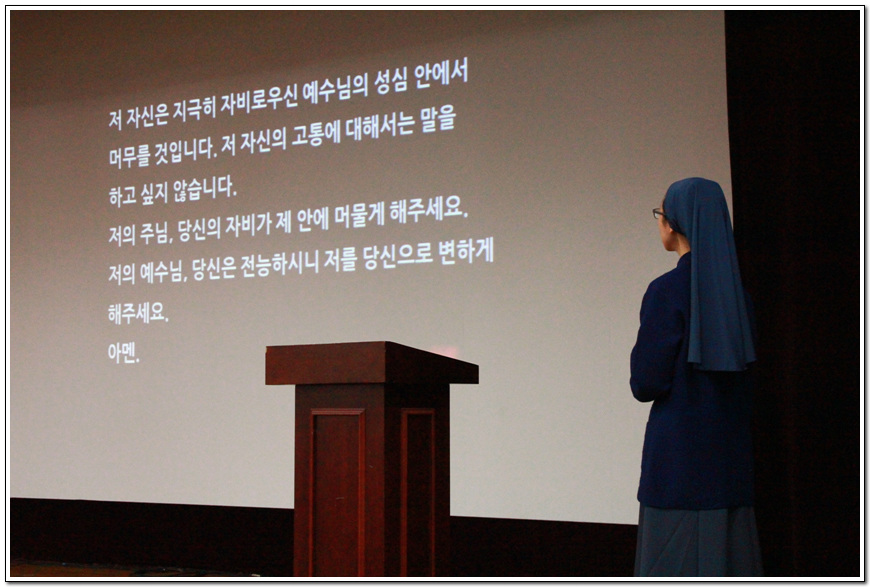 저 자신은 지극히 자비로우신 예수님의 성심 안에서 머무를 것입니다. 저 자신의 고통에 대해서는 말을 하고 싶지 않습니다.
저의 주님, 당신의 자비가 제 안에 머물게 해주세요.
저의 예수님, 당신은 전능하시니 저를 당신으로 변하게 해주세요.
아멘.